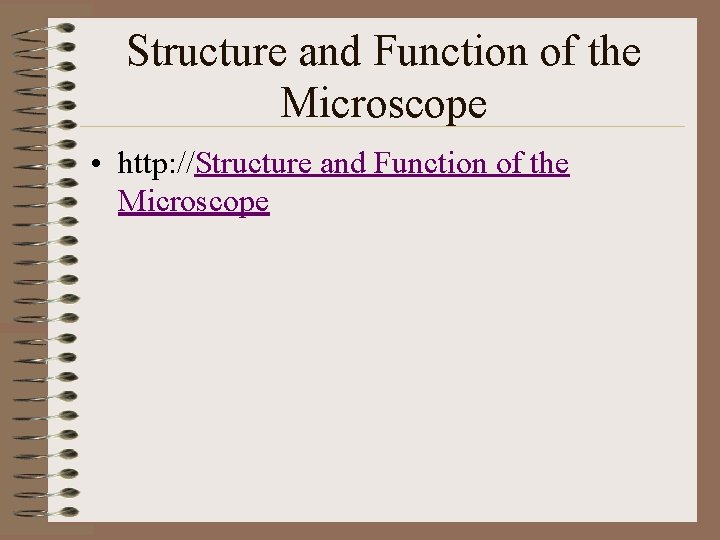 Structure and Function of the Microscope

• http://Structure and Function of the Microscope